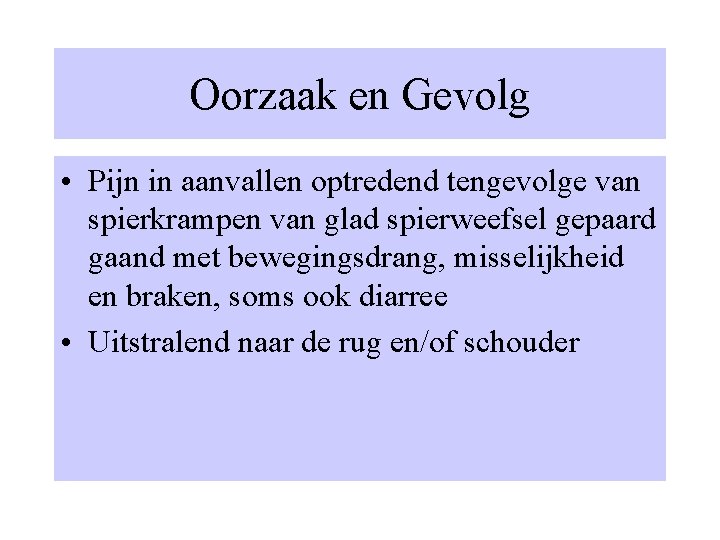 Oorzaak en Gevolg

• Pijn in aanvallen optredend tengevolge van spierkrampen van glad spierweefsel gepaard gaand met bewegingsdrang, misselijkheid en braken, soms ook diarree
• Uitstralend naar de rug en/of schouder